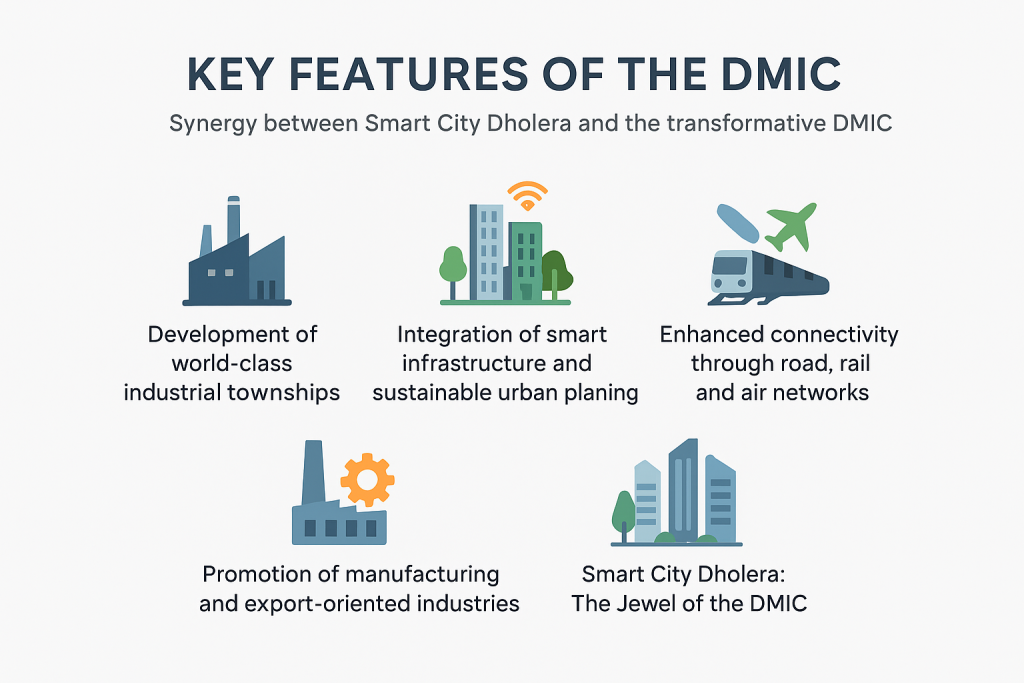 KEY FEATURES OF THE DMIC

Synergy between Smart City Dholera and the transformative DMIC

Development of world-class industrial townships

Integration of smart infrastructure and sustainable urban planing

Enhanced connectivity through road, rail and air networks

Promotion of manufacturing and export-oriented industries

Smart City Dholera: The Jewel of the DMIC